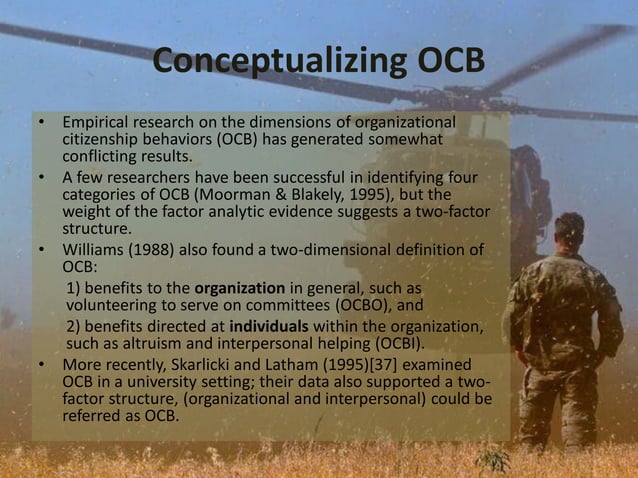 Conceptualizing OCB

• Empirical research on the dimensions of organizational citizenship behaviors (OCB) has generated somewhat conflicting results.

• A few researchers have been successful in identifying four categories of OCB (Moorman & Blakely, 1995), but the weight of the factor analytic evidence suggests a two-factor structure.

• Williams (1988) also found a two-dimensional definition of OCB:

1) benefits to the organization in general, such as volunteering to serve on committees (OCBO), and

2) benefits directed at individuals within the organization, such as altruism and interpersonal helping (OCBI).

• More recently, Skarlicki and Latham (1995)[37] examined OCB in a university setting; their data also supported a two-factor structure, (organizational and interpersonal) could be referred as OCB.